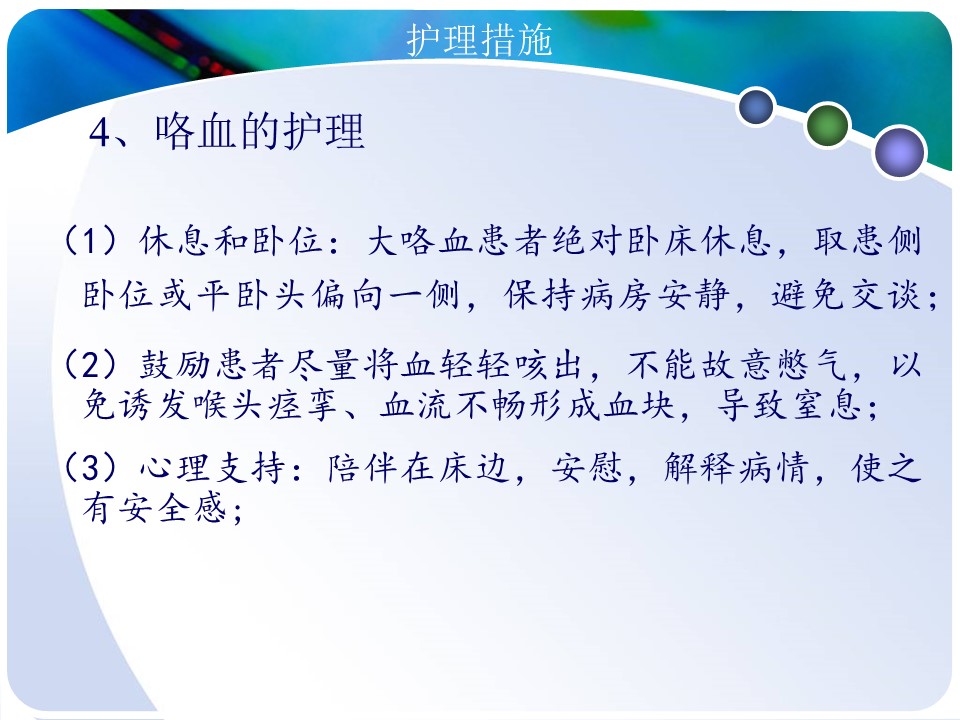 护理措施

4、咯血的护理

（1）休息和卧位：大咯血患者绝对卧床休息，取患侧卧位或平卧头偏向一侧，保持病房安静，避免交谈；

（2）鼓励患者尽量将血轻轻咳出，不能故意憋气，以免诱发喉头痉挛、血流不畅形成血块，导致窒息；

（3）心理支持：陪伴在床边，安慰，解释病情，使之有安全感；